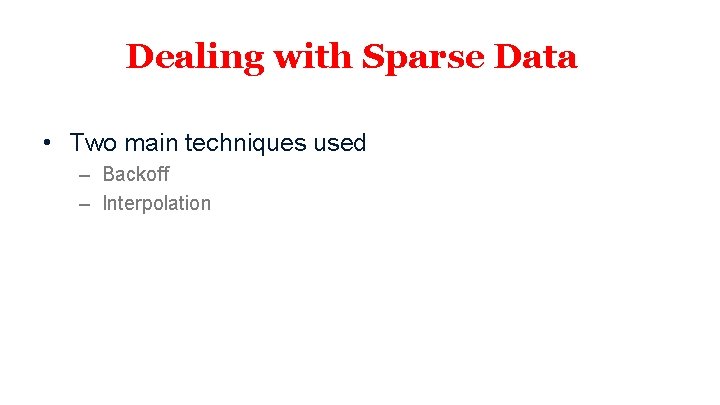 Dealing with Sparse Data

• Two main techniques used
– Backoff
– Interpolation